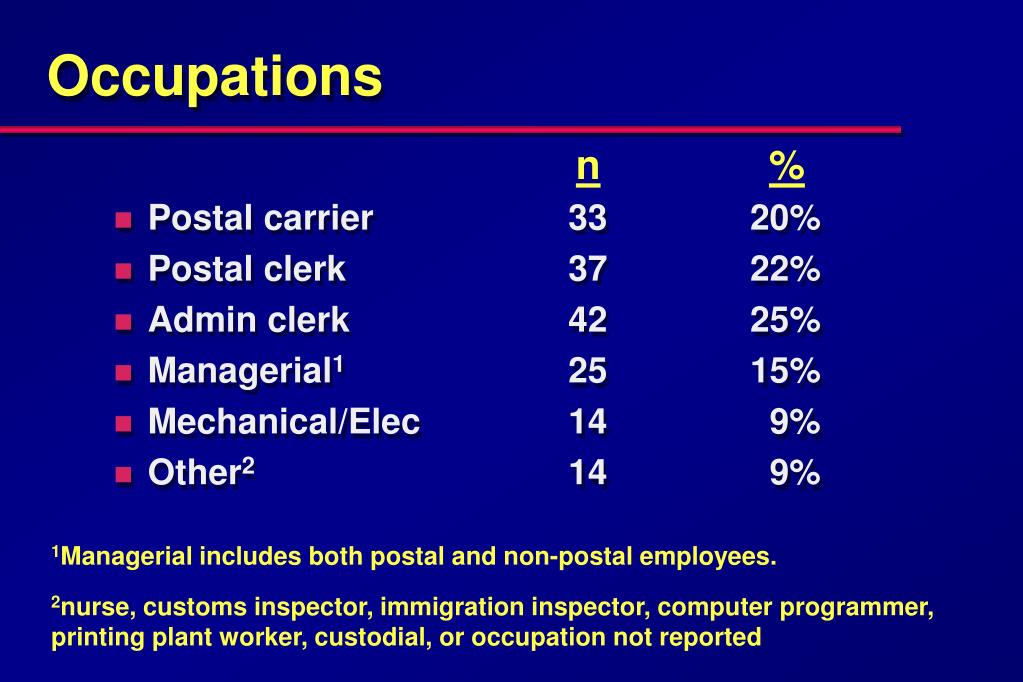 Occupations

|  | n | % |
|---|---|---|
| Postal carrier | 33 | 20% |
| Postal clerk | 37 | 22% |
| Admin clerk | 42 | 25% |
| Managerial$^1$ | 25 | 15% |
| Mechanical/Elec | 14 | 9% |
| Other$^2$ | 14 | 9% |

$^1$Managerial includes both postal and non-postal employees.

$^2$nurse, customs inspector, immigration inspector, computer programmer, printing plant worker, custodial, or occupation not reported